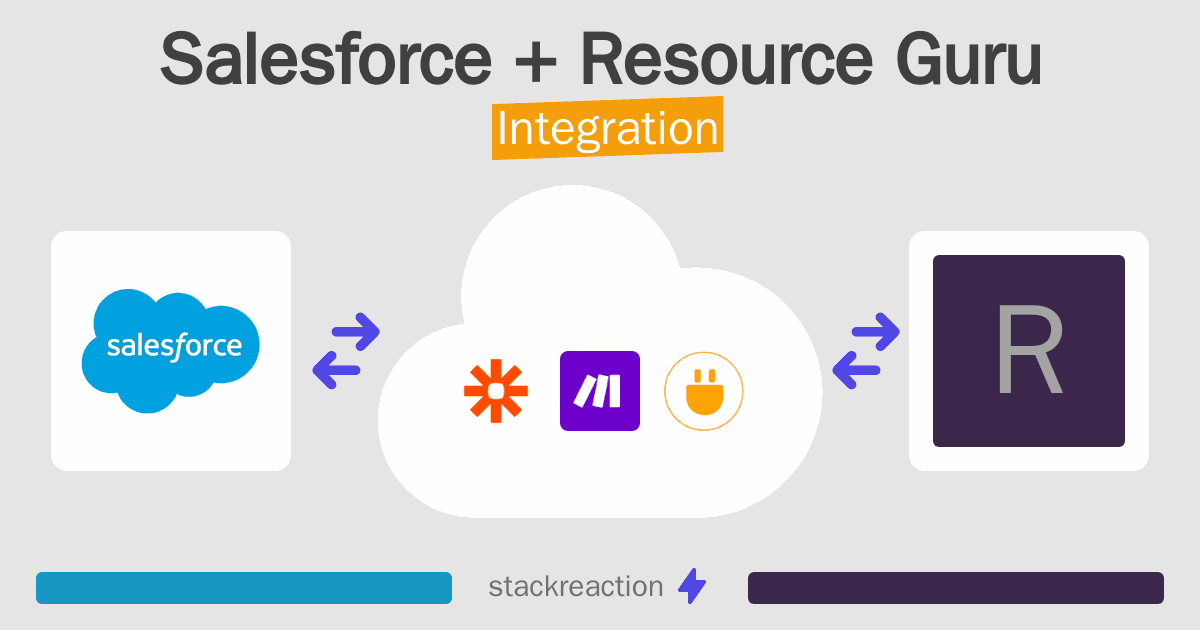 Salesforce + Resource Guru
Integration

salesforce

R

stackreaction